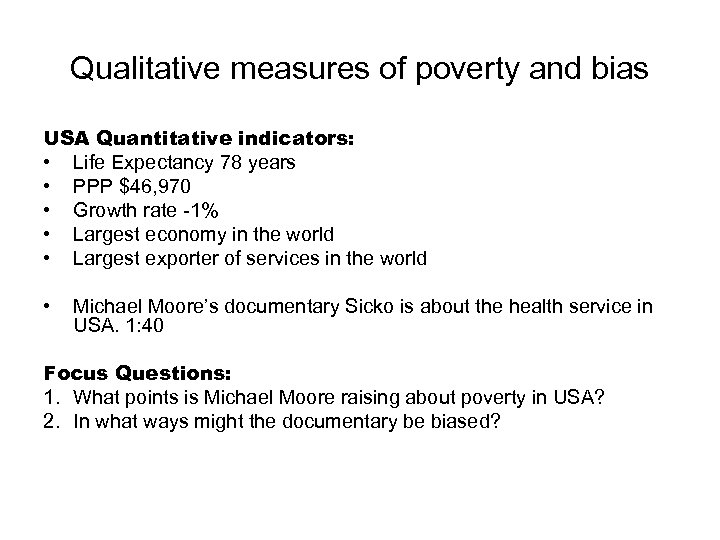 Qualitative measures of poverty and bias

USA Quantitative indicators:
• Life Expectancy 78 years
• PPP \$46,970
• Growth rate -1%
• Largest economy in the world
• Largest exporter of services in the world

• Michael Moore's documentary Sicko is about the health service in USA. 1:40

Focus Questions:
1. What points is Michael Moore raising about poverty in USA?
2. In what ways might the documentary be biased?